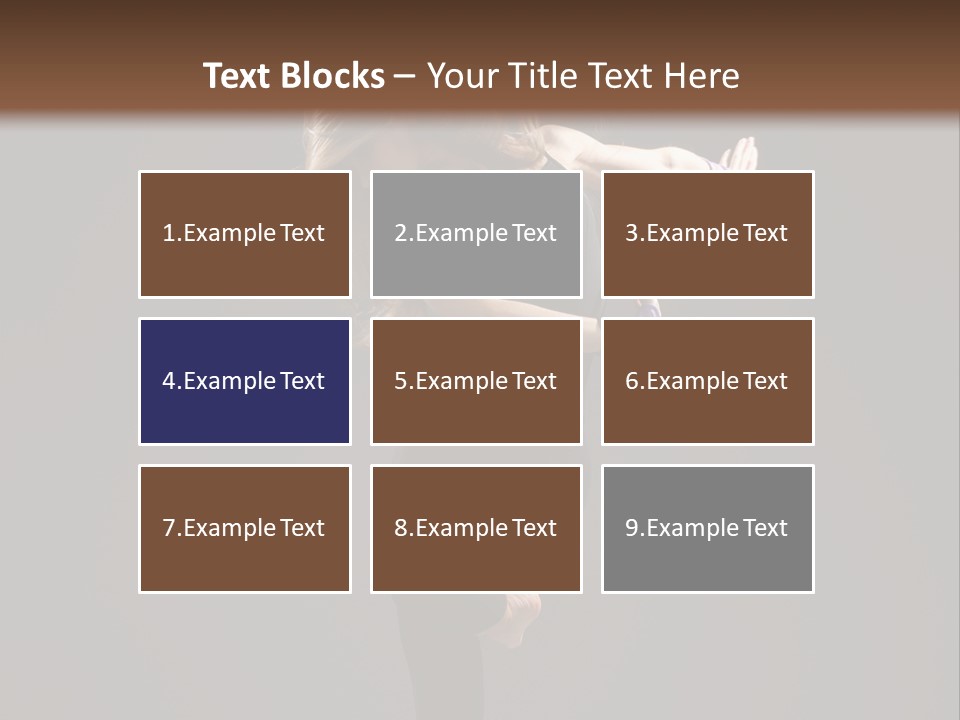 Text Blocks – Your Title Text Here

1.Example Text

2.Example Text

3.Example Text

4.Example Text

5.Example Text

6.Example Text

7.Example Text

8.Example Text

9.Example Text